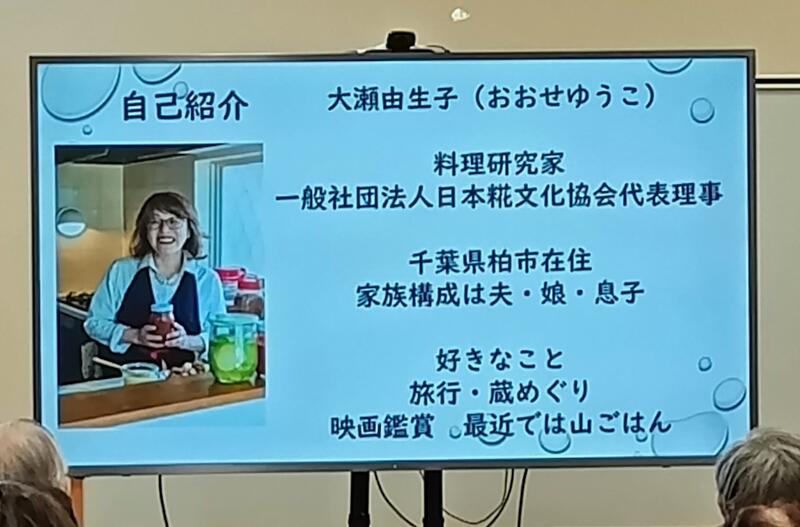 自己紹介

大瀬由生子（おおせゆうこ）

料理研究家
一般社団法人日本糀文化協会代表理事

千葉県柏市在住
家族構成は夫・娘・息子

好きなこと
旅行・蔵めぐり
映画鑑賞　最近では山ごはん